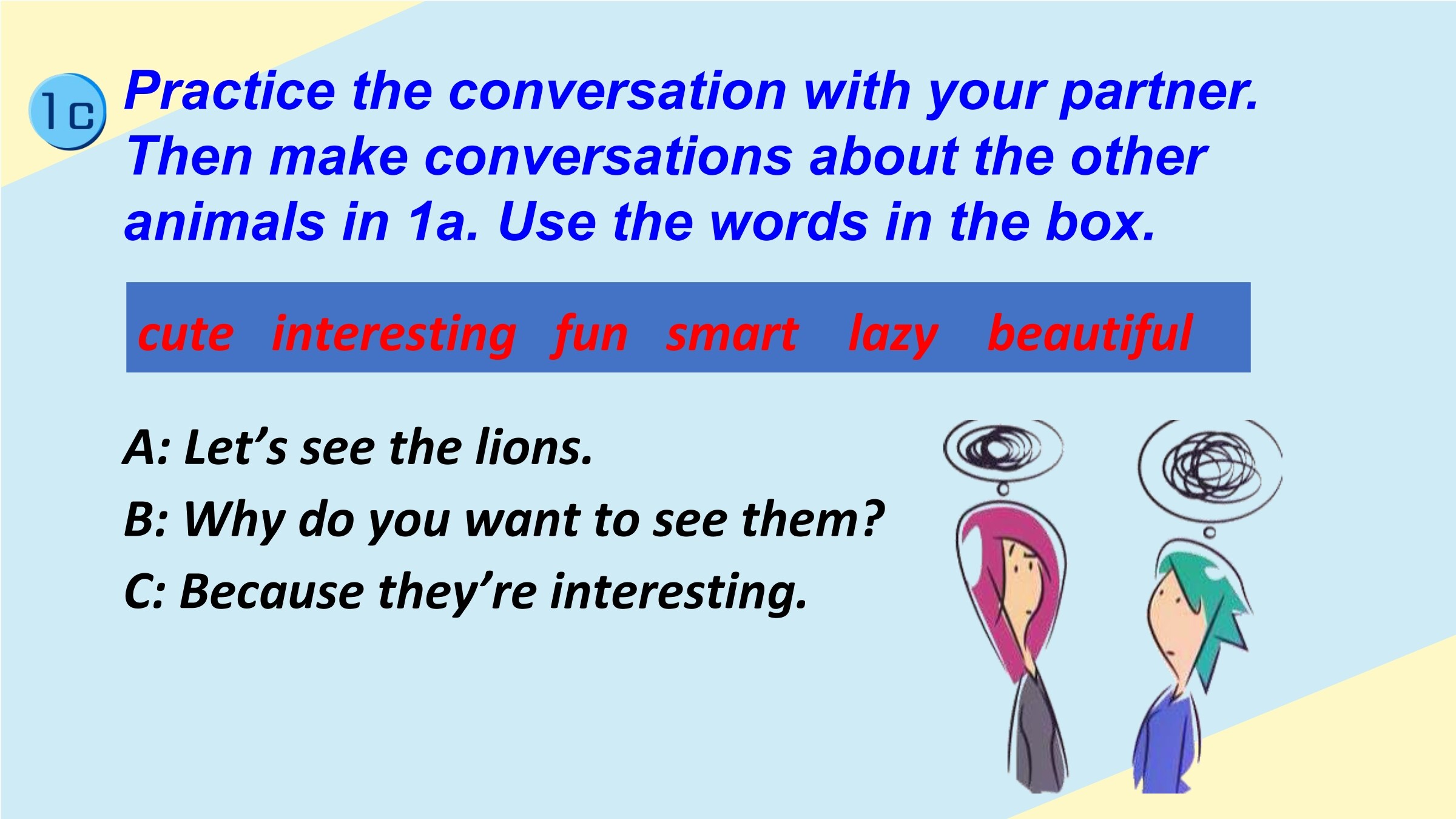 1c Practice the conversation with your partner. Then make conversations about the other animals in 1a. Use the words in the box.

cute interesting fun smart lazy beautiful

A: Let’s see the lions.

B: Why do you want to see them?

C: Because they’re interesting.